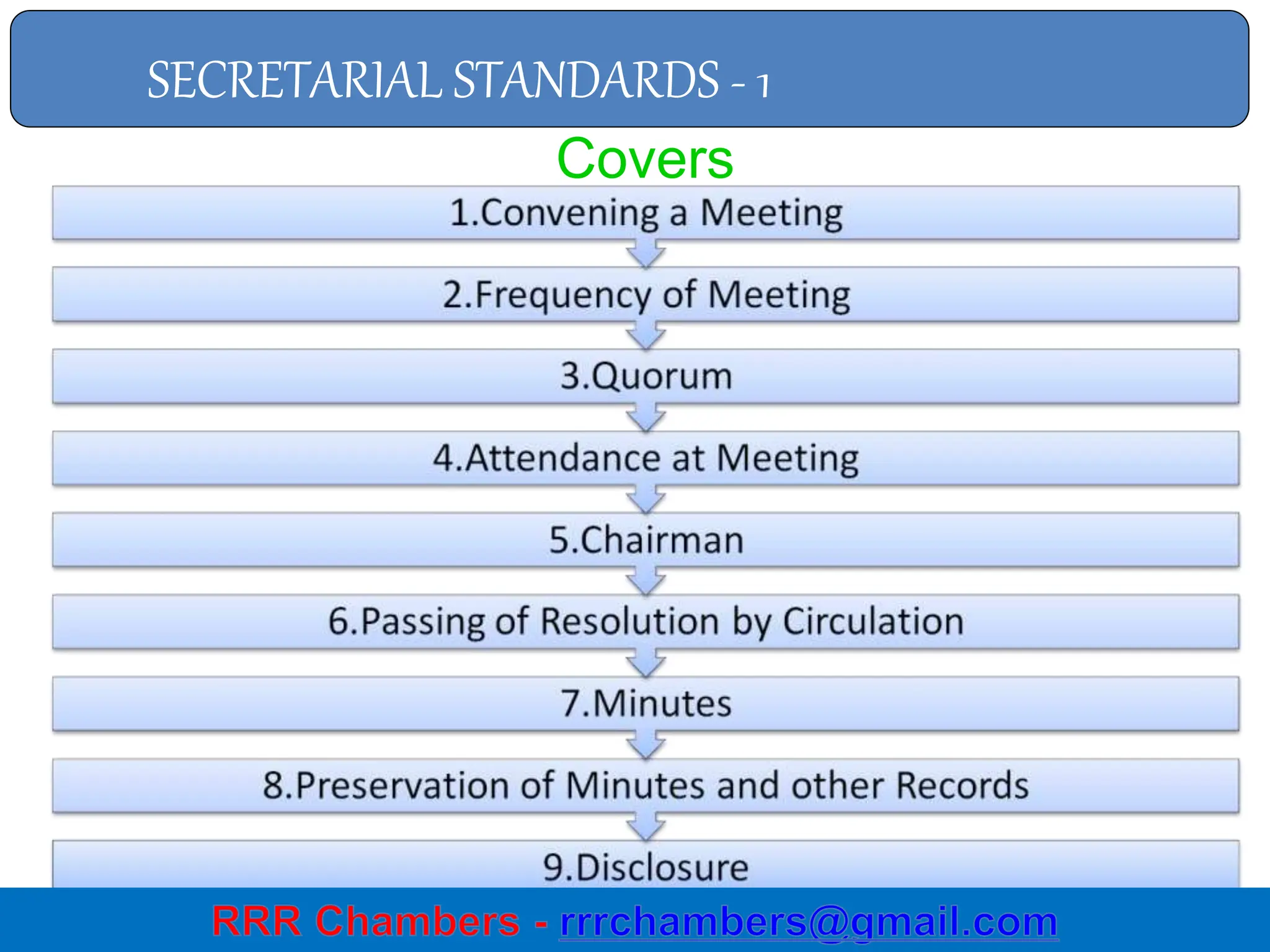 SECRETARIAL STANDARDS - 1

Covers

1.Convening a Meeting

2.Frequency of Meeting

3.Quorum

4.Attendance at Meeting

5.Chairman

6.Passing of Resolution by Circulation

7.Minutes

8.Preservation of Minutes and other Records

9.Disclosure

RRR Chambers - rrrchambers@gmail.com